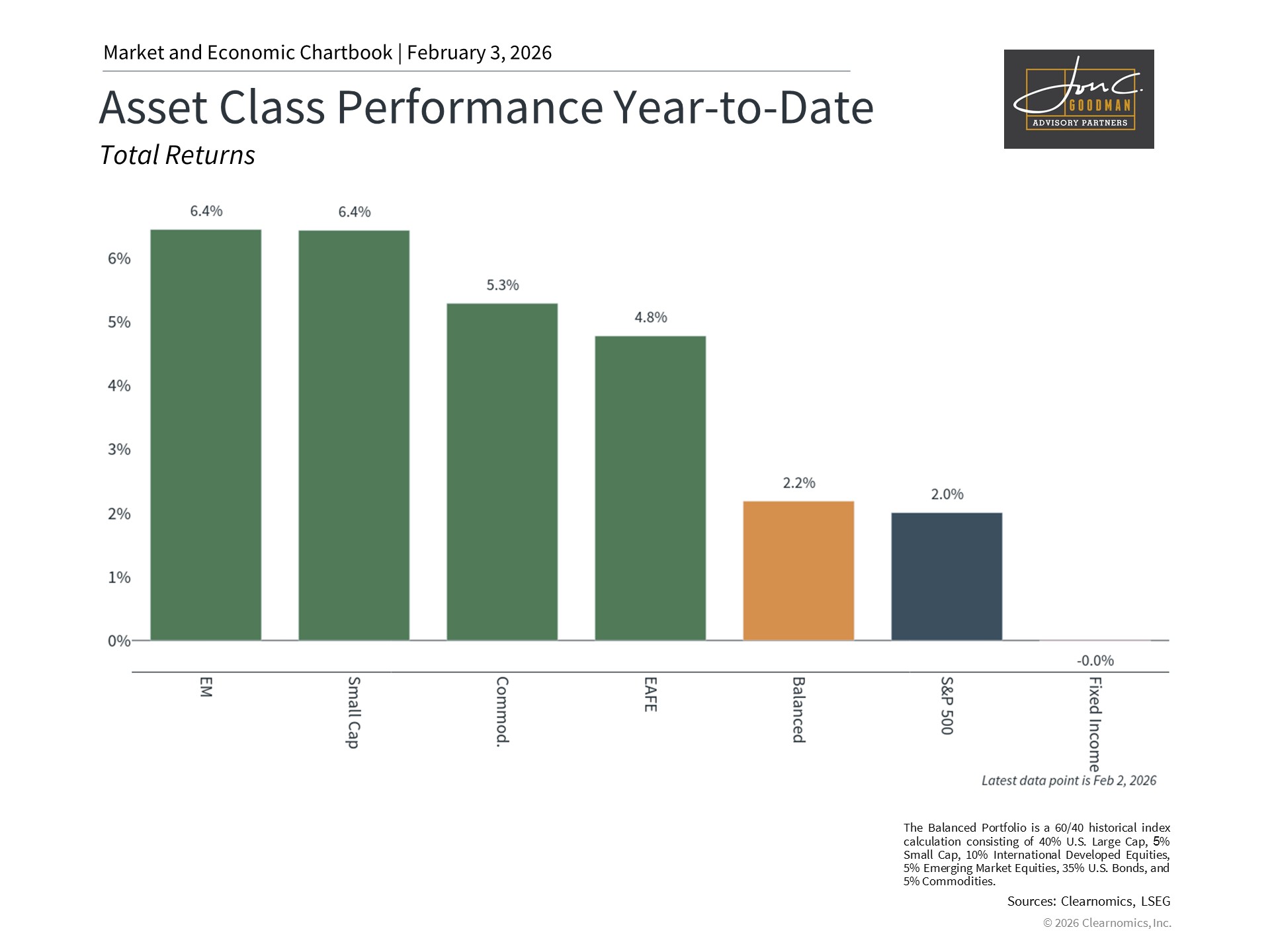 Market and Economic Chartbook | February 3, 2026

Asset Class Performance Year-to-Date

Total Returns

Jon C. GOODMAN ADVISORY PARTNERS

6.4%
6.4%
5.3%
4.8%
2.2%
2.0%
-0.0%

6%
5%
4%
3%
2%
1%
0%

EM
Small Cap
Commod.
EAFE
Balanced
S&P 500
Fixed Income

Latest data point is Feb 2, 2026

The Balanced Portfolio is a 60/40 historical index calculation consisting of 40% U.S. Large Cap, 5% Small Cap, 10% International Developed Equities, 5% Emerging Market Equities, 35% U.S. Bonds, and 5% Commodities.

Sources: Clearnomics, LSEG

© 2026 Clearnomics, Inc.